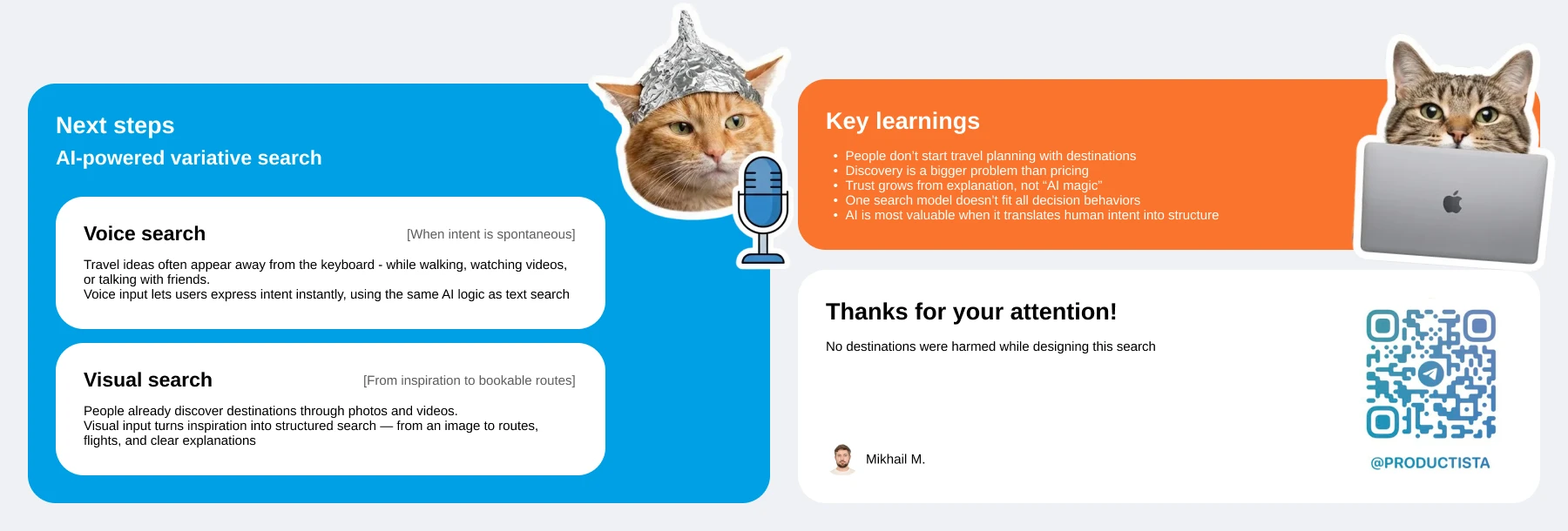 Next steps
AI-powered variative search

Voice search
[When intent is spontaneous]

Travel ideas often appear away from the keyboard - while walking, watching videos, or talking with friends.
Voice input lets users express intent instantly, using the same AI logic as text search

Visual search
[From inspiration to bookable routes]

People already discover destinations through photos and videos.
Visual input turns inspiration into structured search — from an image to routes, flights, and clear explanations

Key learnings

• People don't start travel planning with destinations
• Discovery is a bigger problem than pricing
• Trust grows from explanation, not "AI magic"
• One search model doesn't fit all decision behaviors
• AI is most valuable when it translates human intent into structure

Thanks for your attention!

No destinations were harmed while designing this search

Mikhail M.

@PRODUCTISTA